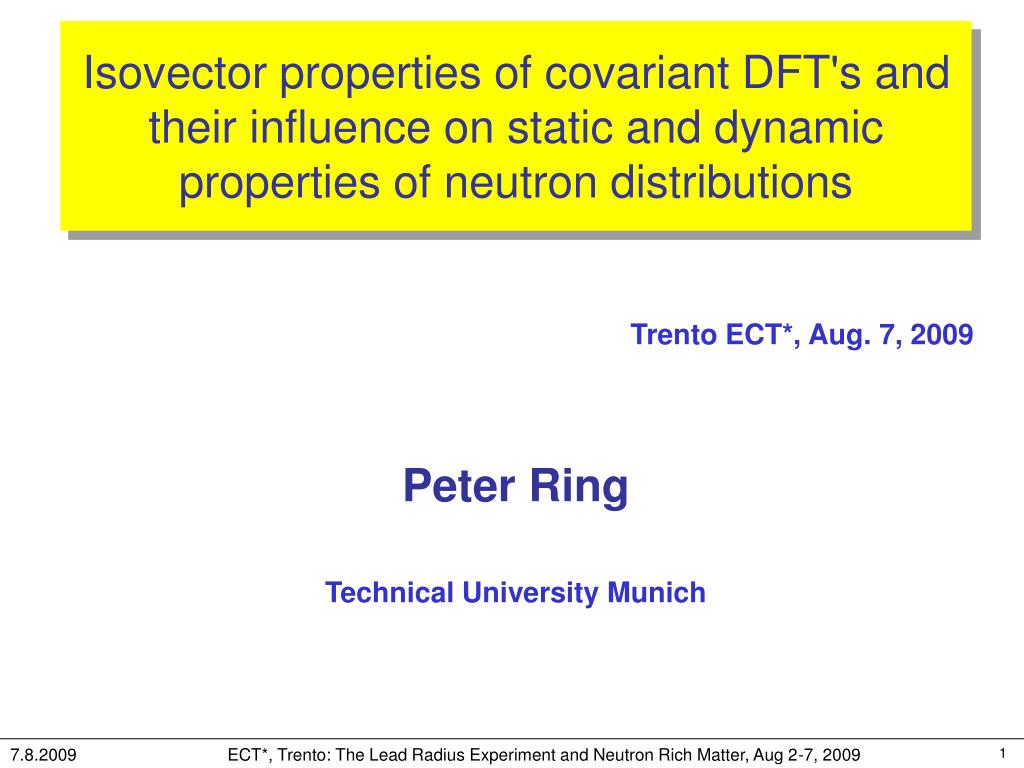 Isovector properties of covariant DFT's and their influence on static and dynamic properties of neutron distributions

Trento ECT*, Aug. 7, 2009

Peter Ring

Technical University Munich

7.8.2009

ECT*, Trento: The Lead Radius Experiment and Neutron Rich Matter, Aug 2-7, 2009

1